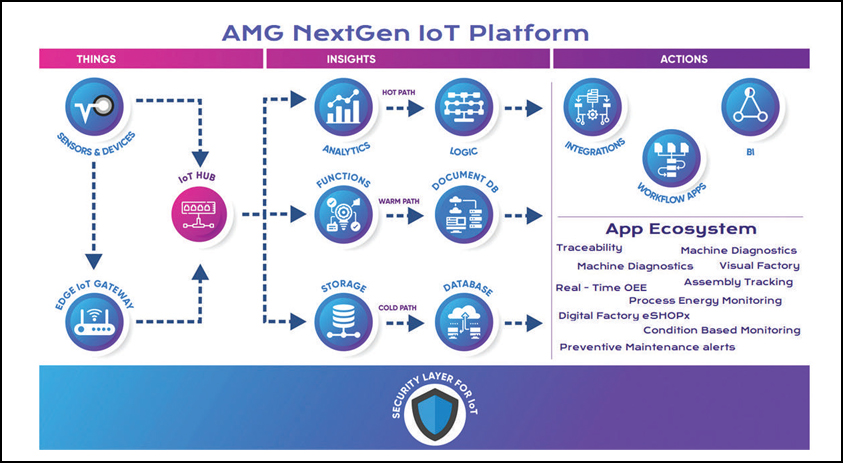 AMG NextGen IoT Platform

THINGS

INSIGHTS

ACTIONS

SENSORS & DEVICES

IoT HUB

EDGE IoT GATEWAY

ANALYTICS

HOT PATH

LOGIC

FUNCTIONS

WARM PATH

DOCUMENT DB

STORAGE

COLD PATH

DATABASE

INTEGRATIONS

WORKFLOW APPS

BI

App Ecosystem

Traceability

Machine Diagnostics

Machine Diagnostics

Visual Factory

Assembly Tracking

Real - Time OEE

Process Energy Monitoring

Digital Factory eSHOPx

Condition Based Monitoring

Preventive Maintenance alerts

SECURITY LAYER FOR IoT